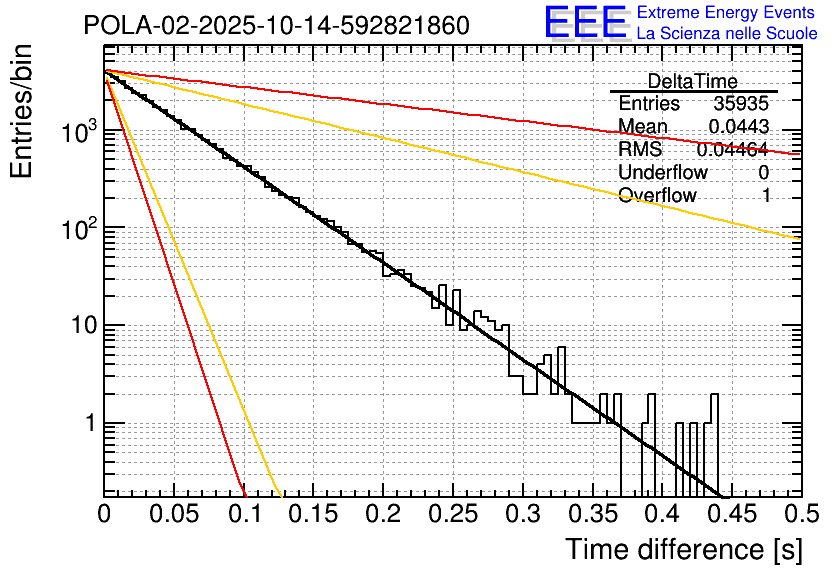 POLA-02-2025-10-14-592821860

EEE Extreme Energy Events
La Scienza nelle Scuole

| DeltaTime | |
|---|---|
| Entries | 35935 |
| Mean | 0.0443 |
| RMS | 0.04464 |
| Underflow | 0 |
| Overflow | 1 |

Entries/bin

$10^3$
$10^2$
10
1

0 0.05 0.1 0.15 0.2 0.25 0.3 0.35 0.4 0.45 0.5

Time difference [s]